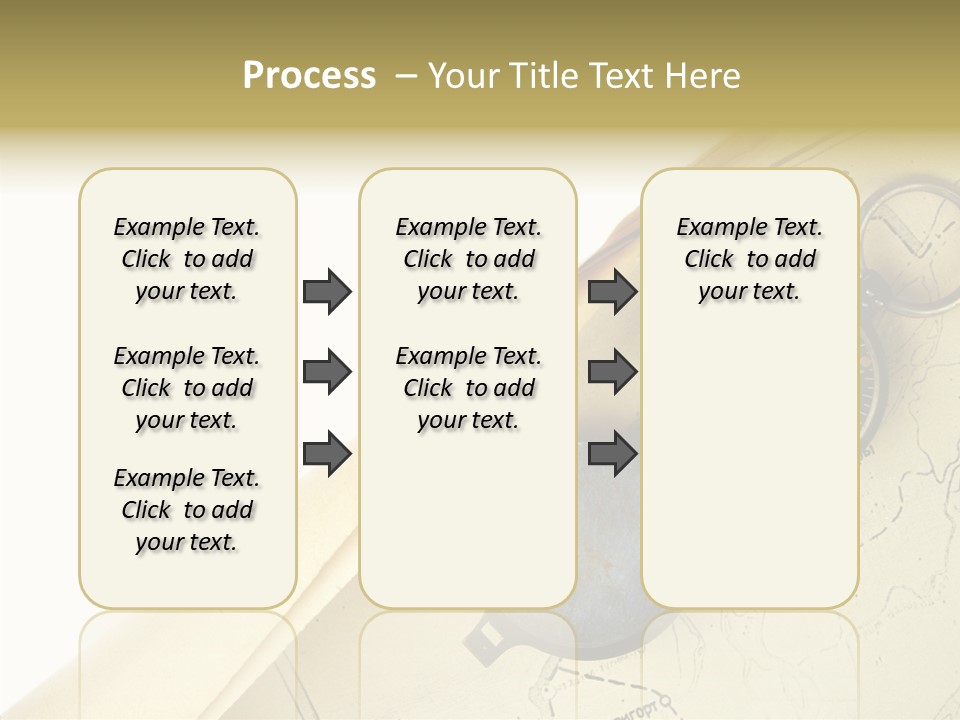 Process – Your Title Text Here

Example Text. Click to add your text.

Example Text. Click to add your text.

Example Text. Click to add your text.

Example Text. Click to add your text.

Example Text. Click to add your text.

Example Text. Click to add your text.